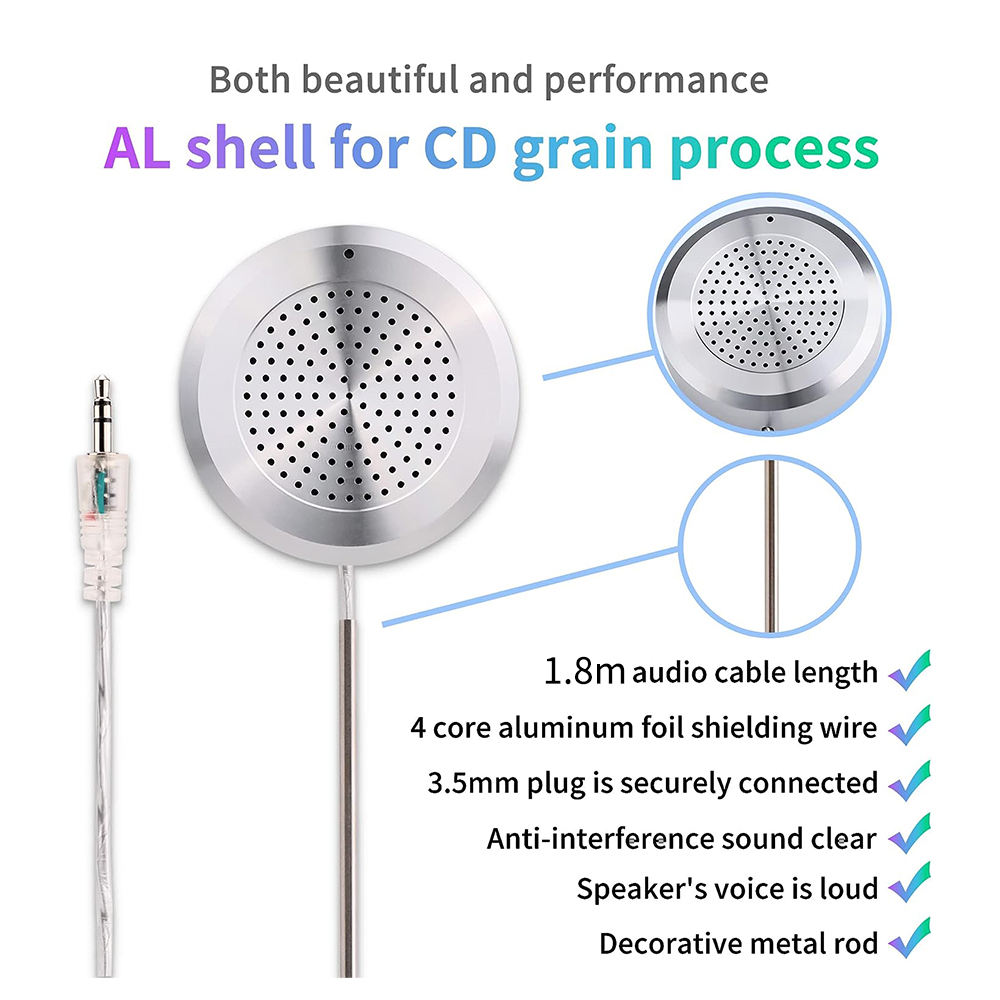 Both beautiful and performance

AL shell for CD grain process

1.8m audio cable length

4 core aluminum foil shielding wire

3.5mm plug is securely connected

Anti-interference sound clear

Speaker's voice is loud

Decorative metal rod